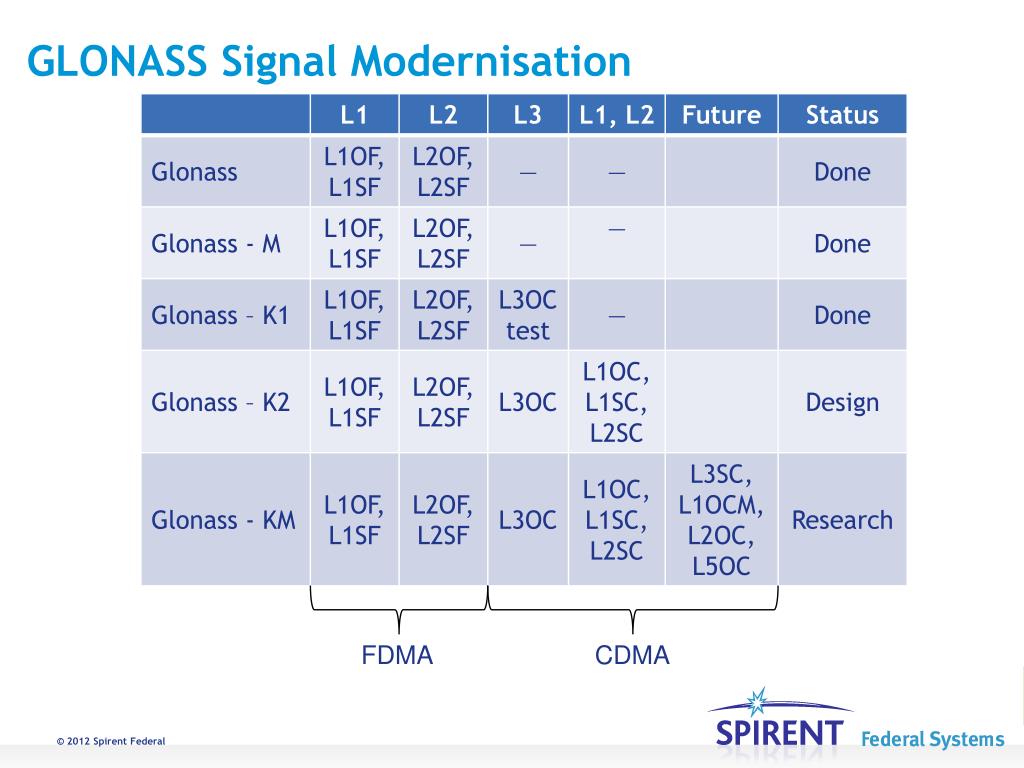 GLONASS Signal Modernisation

| | L1 | L2 | L3 | L1, L2 | Future | Status |
|---|---|---|---|---|---|---|
| Glonass | L1OF, L1SF | L2OF, L2SF | — | — | | Done |
| Glonass - M | L1OF, L1SF | L2OF, L2SF | — | — | | Done |
| Glonass – K1 | L1OF, L1SF | L2OF, L2SF | L3OC test | — | | Done |
| Glonass – K2 | L1OF, L1SF | L2OF, L2SF | L3OC | L1OC, L1SC, L2SC | | Design |
| Glonass - KM | L1OF, L1SF | L2OF, L2SF | L3OC | L1OC, L1SC, L2SC | L3SC, L1OCM, L2OC, L5OC | Research |

FDMA

CDMA

© 2012 Spirent Federal

SPIRENT Federal Systems